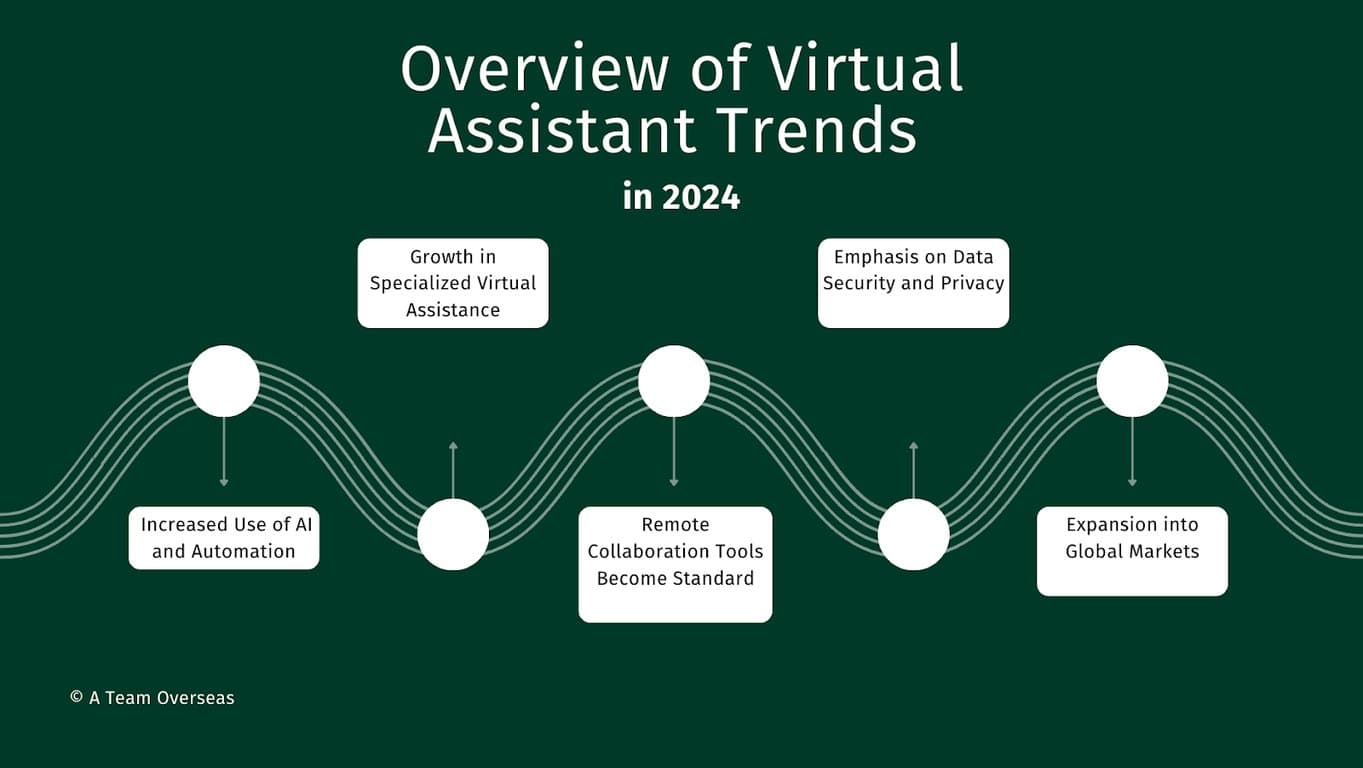 Overview of Virtual Assistant Trends

in 2024

Increased Use of AI and Automation

Growth in Specialized Virtual Assistance

Remote Collaboration Tools Become Standard

Emphasis on Data Security and Privacy

Expansion into Global Markets

© A Team Overseas